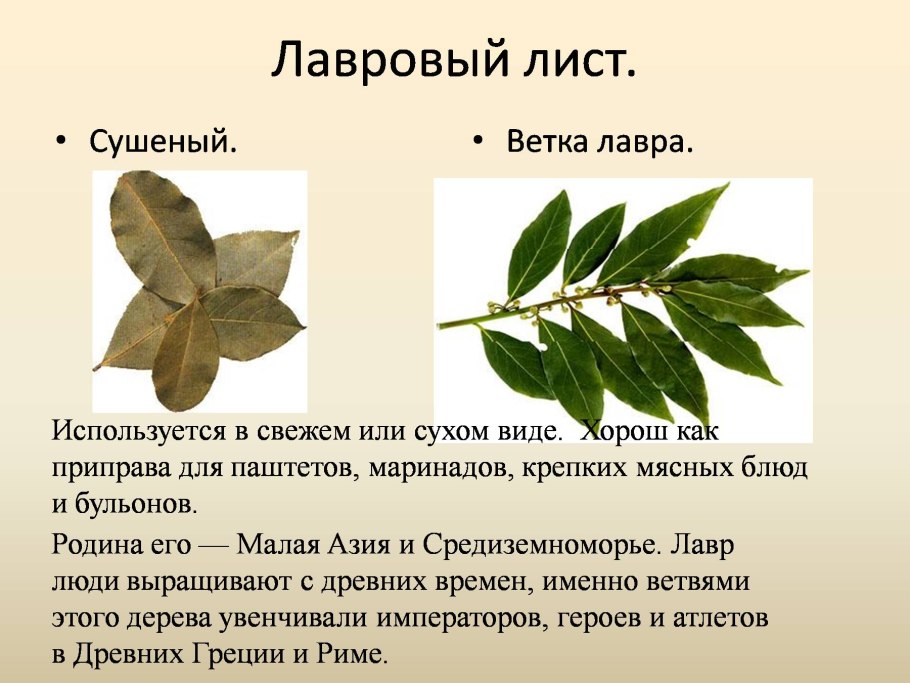 Лавровый лист.

• Сушеный.

• Ветка лавра.

Используется в свежем или сухом виде. Хорош как приправа для паштетов, маринадов, крепких мясных блюд и бульонов.

Родина его — Малая Азия и Средиземноморье. Лавр люди выращивают с древних времен, именно ветвями этого дерева увенчивали императоров, героев и атлетов в Древних Греции и Риме.